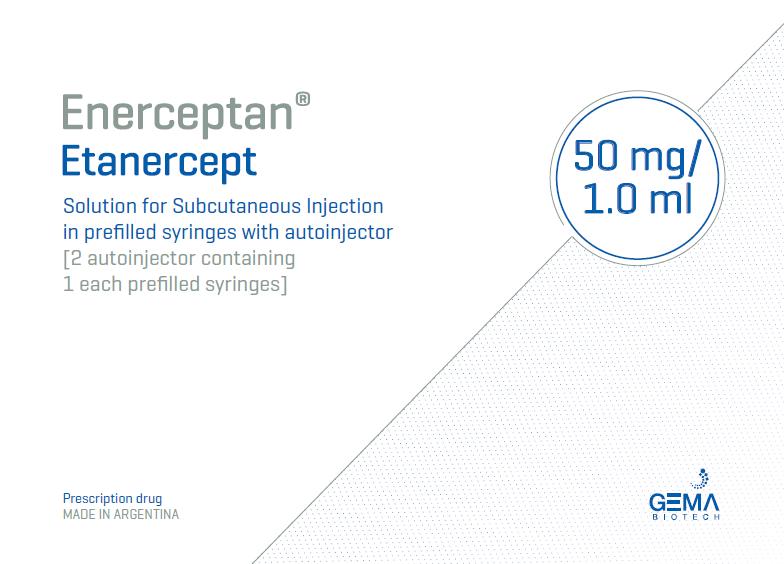 Enerceptan®
Etanercept

Solution for Subcutaneous Injection in prefilled syringes with autoinjector
[2 autoinjector containing 1 each prefilled syringes]

50 mg/ 1.0 ml

Prescription drug
MADE IN ARGENTINA

GEMA
BIOTECH